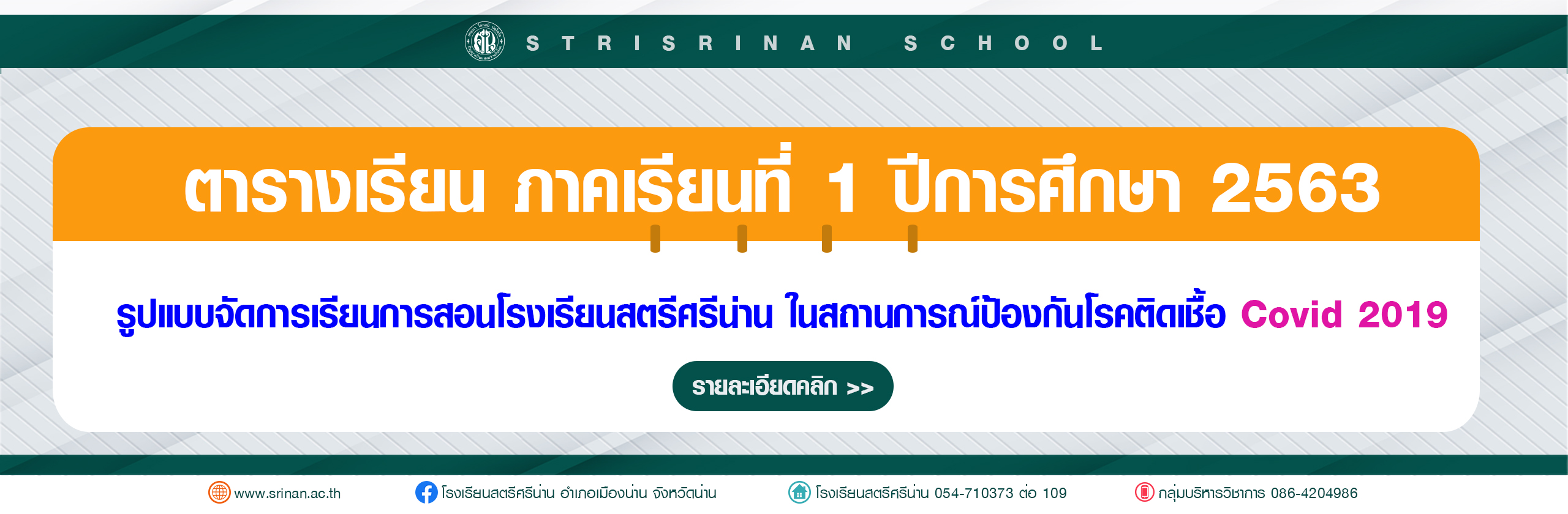 STRISRINAN SCHOOL

ตารางเรียน ภาคเรียนที่ 1 ปีการศึกษา 2563

รูปแบบจัดการเรียนการสอนโรงเรียนสตรีศรีน่าน ในสถานการณ์ป้องกันโรคติดเชื้อ Covid 2019

รายละเอียดคลิก >>

www.srinan.ac.th
โรงเรียนสตรีศรีน่าน อำเภอเมืองน่าน จังหวัดน่าน
โรงเรียนสตรีศรีน่าน 054-710373 ต่อ 109
กลุ่มบริหารวิชาการ 086-4204986